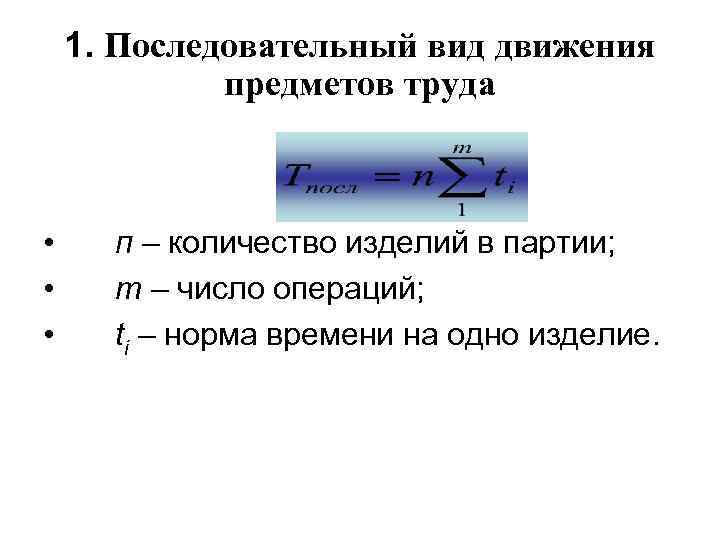 1. Последовательный вид движения предметов труда

$T_{посл} = n\sum_{1}^{m} t_i$

• $n$ – количество изделий в партии;
• $m$ – число операций;
• $t_i$ – норма времени на одно изделие.